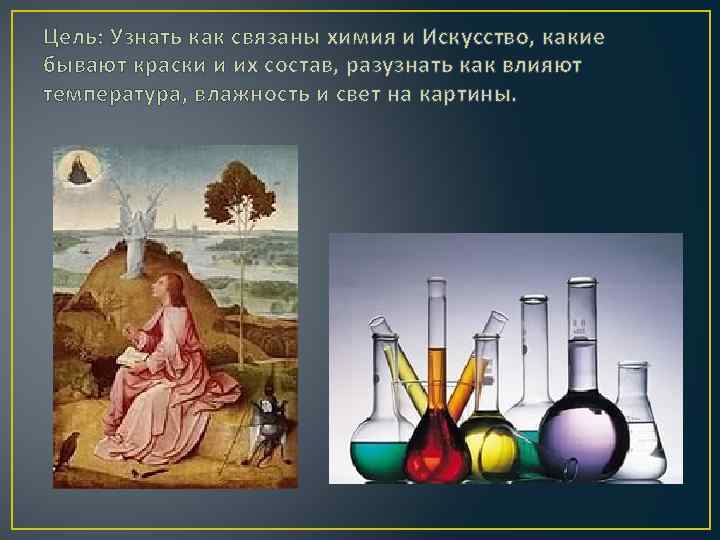 Цель: Узнать как связаны химия и Искусство, какие бывают краски и их состав, разузнать как влияют температура, влажность и свет на картины.